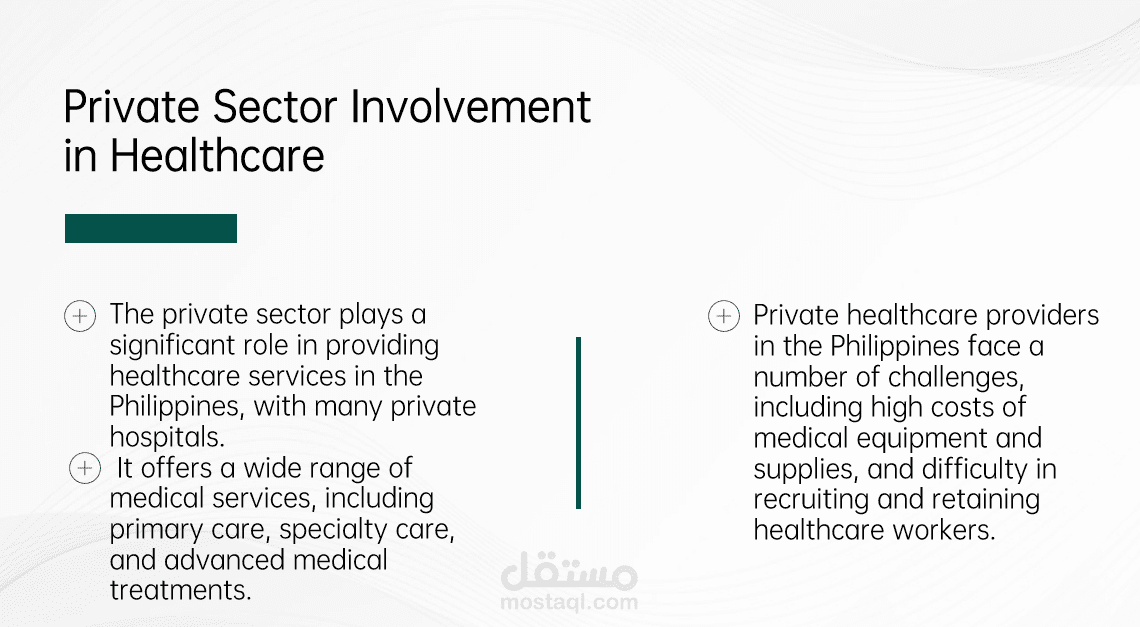 Private Sector Involvement in Healthcare

The private sector plays a significant role in providing healthcare services in the Philippines, with many private hospitals.

It offers a wide range of medical services, including primary care, specialty care, and advanced medical treatments.

Private healthcare providers in the Philippines face a number of challenges, including high costs of medical equipment and supplies, and difficulty in recruiting and retaining healthcare workers.

مستقل
mostaql.com